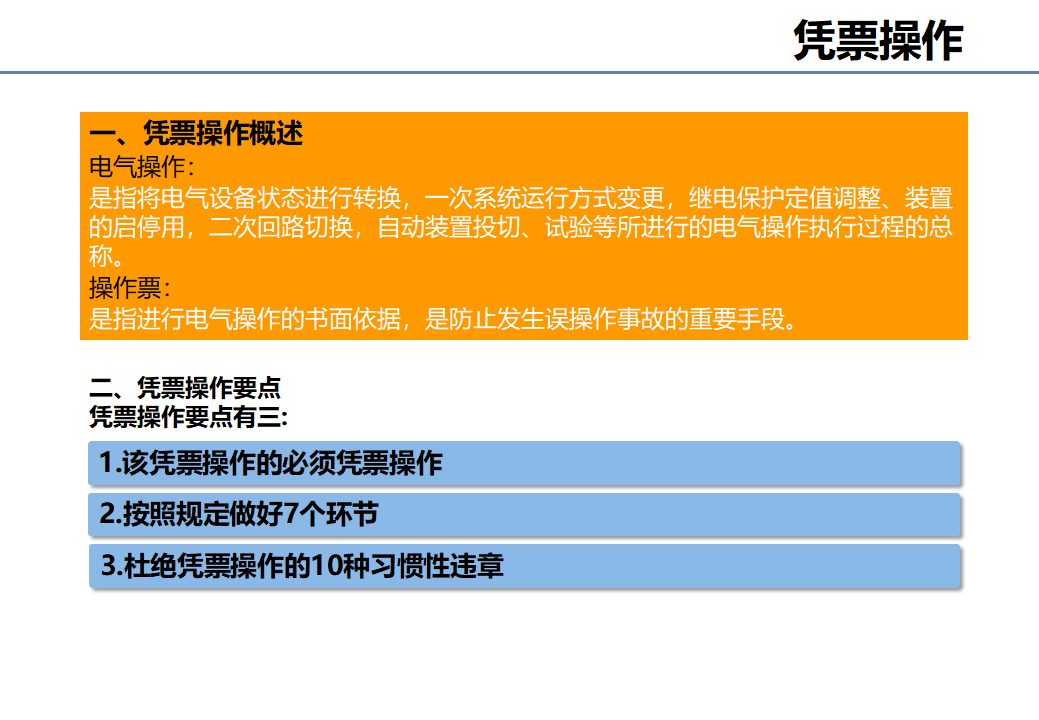 凭票操作

一、凭票操作概述
电气操作：
是指将电气设备状态进行转换，一次系统运行方式变更，继电保护定值调整、装置的启停用，二次回路切换，自动装置投切、试验等所进行的电气操作执行过程的总称。
操作票：
是指进行电气操作的书面依据，是防止发生误操作事故的重要手段。

二、凭票操作要点
凭票操作要点有三：

1.该凭票操作的必须凭票操作

2.按照规定做好7个环节

3.杜绝凭票操作的10种习惯性违章